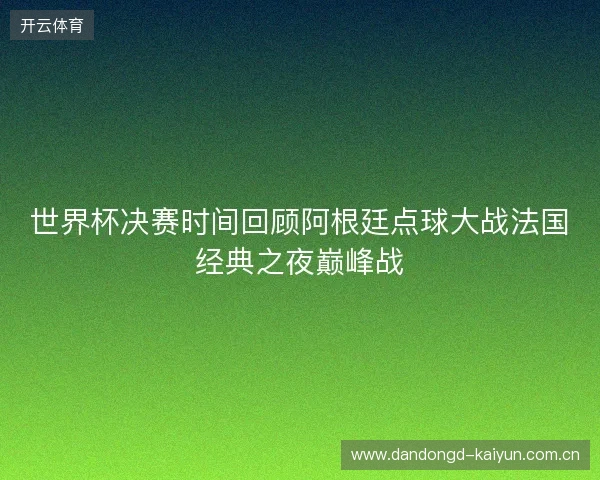 开云体育

世界杯决赛时间回顾阿根廷点球大战法国经典之夜巅峰战

www.dandongd-kaiyun.com.cn